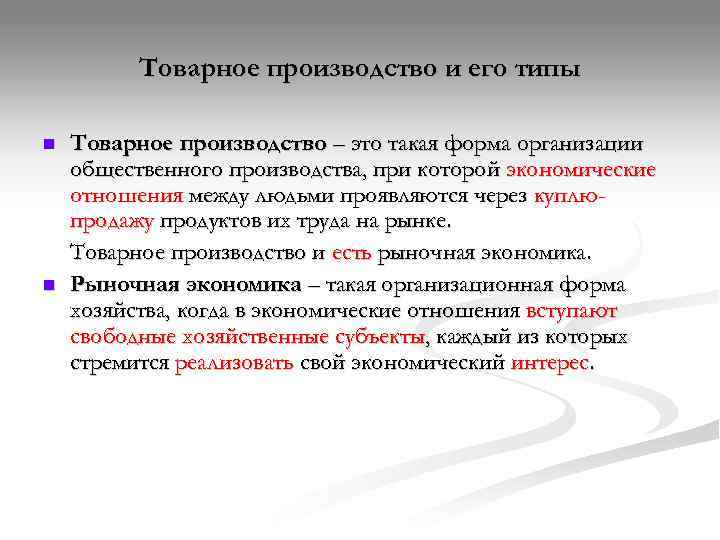 Товарное производство и его типы

Товарное производство – это такая форма организации общественного производства, при которой экономические отношения между людьми проявляются через куплю-продажу продуктов их труда на рынке.

Товарное производство и есть рыночная экономика.

Рыночная экономика – такая организационная форма хозяйства, когда в экономические отношения вступают свободные хозяйственные субъекты, каждый из которых стремится реализовать свой экономический интерес.